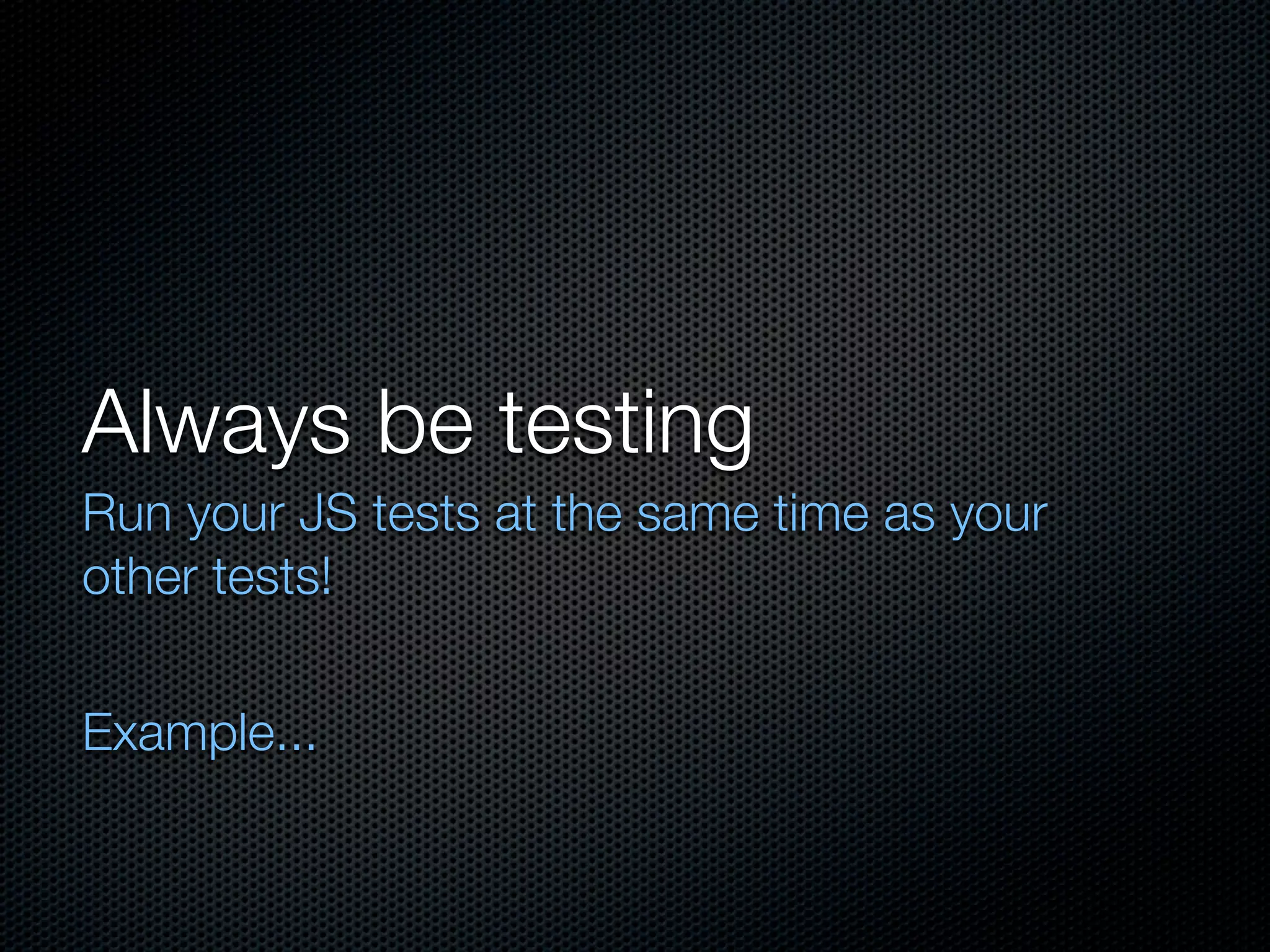 Always be testing

Run your JS tests at the same time as your other tests!

Example...